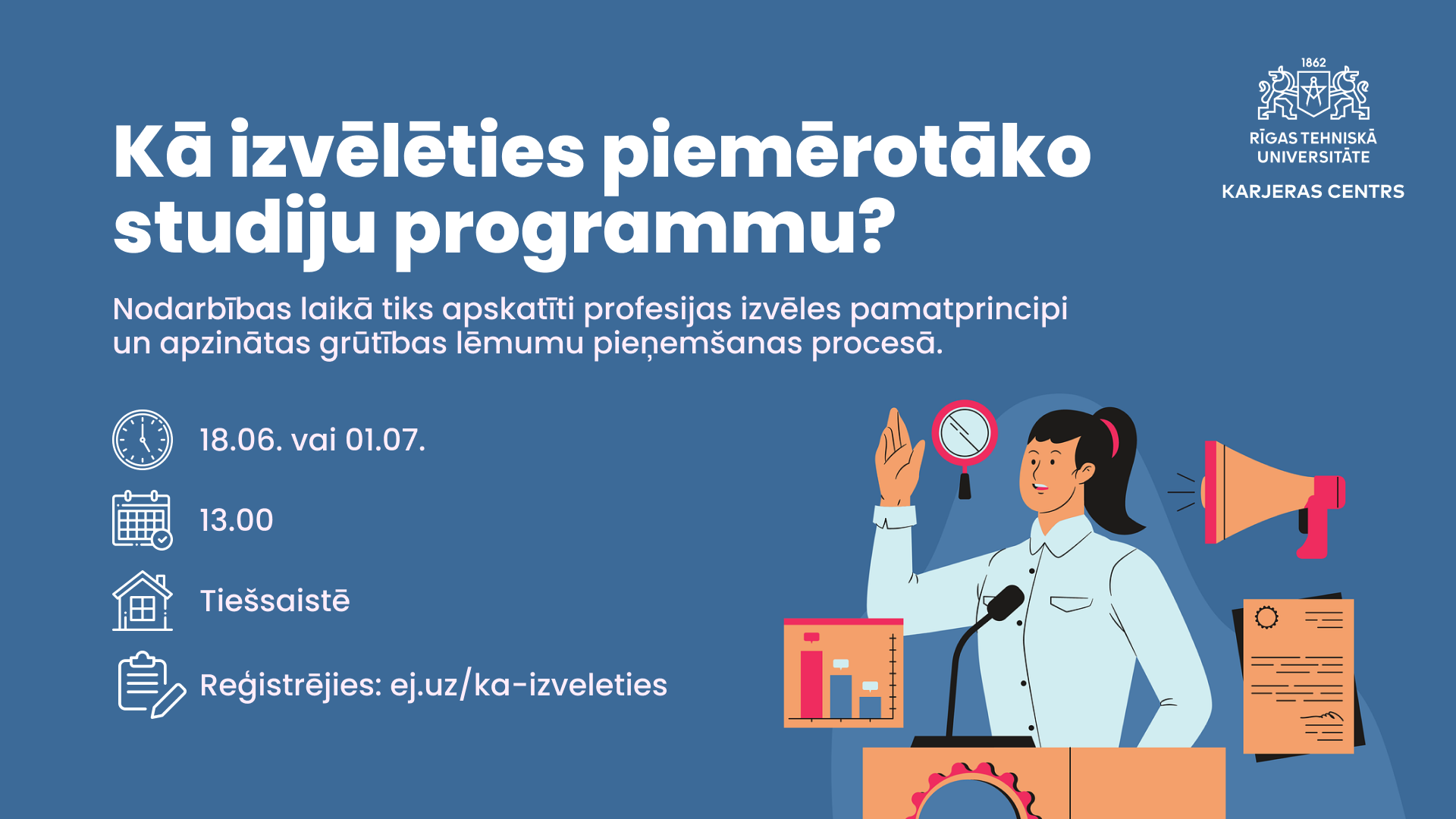 1862

RĪGAS TEHNISKĀ UNIVERSITĀTE

KARJERAS CENTRS

Kā izvēlēties piemērotāko studiju programmu?

Nodarbības laikā tiks apskatīti profesijas izvēles pamatprincipi un apzinātas grūtības lēmumu pieņemšanas procesā.

18.06. vai 01.07.

13.00

Tiešsaistē

Reģistrējies: ej.uz/ka-izveleties